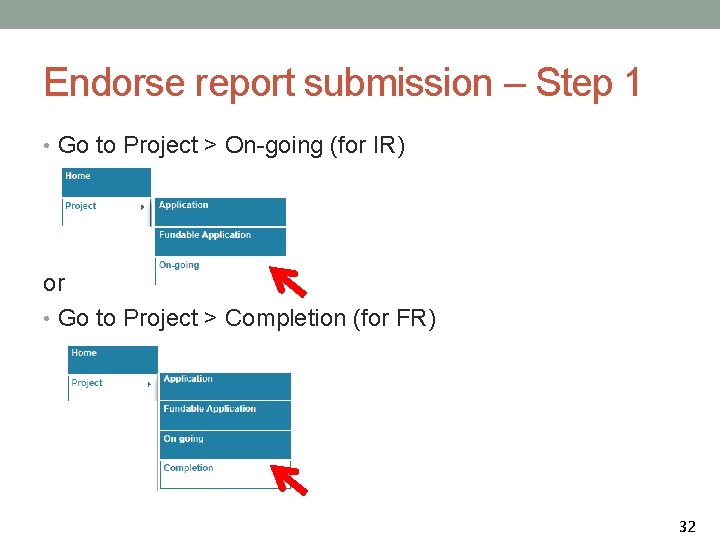 Endorse report submission – Step 1

• Go to Project > On-going (for IR)

Home
Project
Application
Fundable Application
On-going

or

• Go to Project > Completion (for FR)

Home
Project
Application
Fundable Application
On going
Completion

32